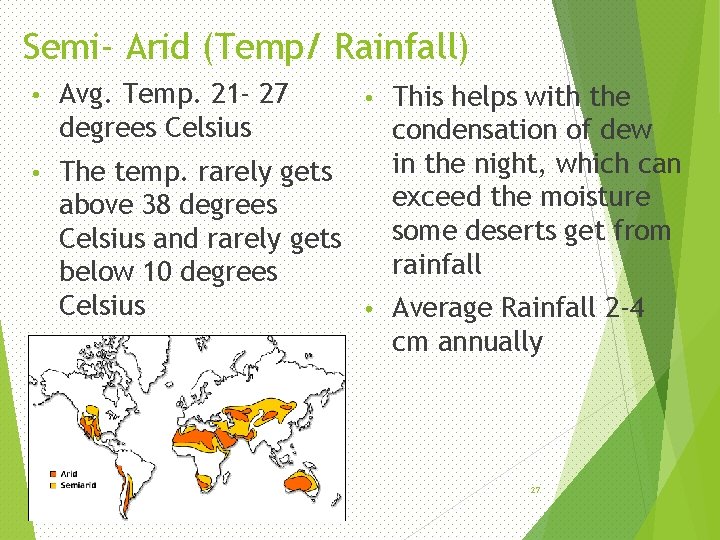 Semi- Arid (Temp/ Rainfall)

• Avg. Temp. 21- 27 degrees Celsius

• The temp. rarely gets above 38 degrees Celsius and rarely gets below 10 degrees Celsius

Arid
Semiarid

• This helps with the condensation of dew in the night, which can exceed the moisture some deserts get from rainfall

• Average Rainfall 2-4 cm annually

27